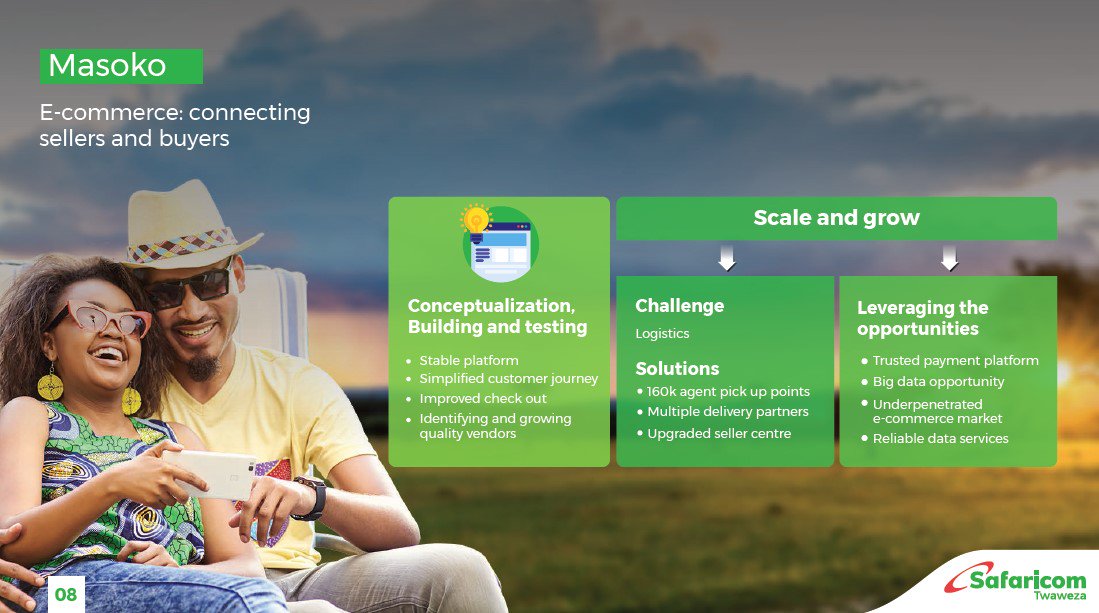 Masoko

E-commerce: connecting sellers and buyers

Conceptualization, Building and testing

• Stable platform
• Simplified customer journey
• Improved check out
• Identifying and growing quality vendors

Scale and grow

Challenge

Logistics

Solutions

• 160k agent pick up points
• Multiple delivery partners
• Upgraded seller centre

Leveraging the opportunities

• Trusted payment platform
• Big data opportunity
• Underpenetrated e-commerce market
• Reliable data services

08

Safaricom
Twaweza